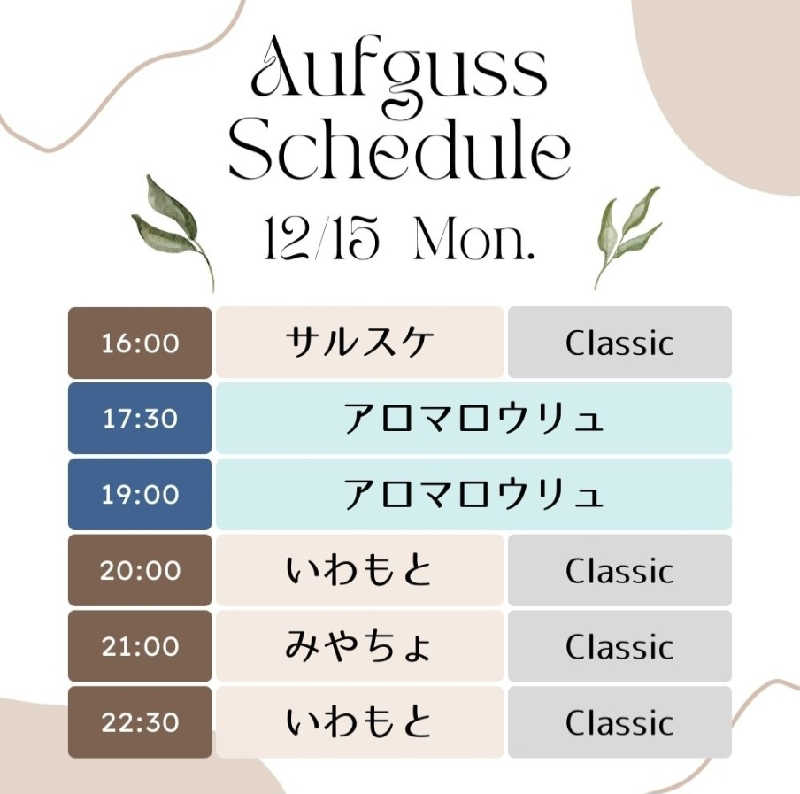 Aufguss Schedule

12/15 Mon.

| 16:00 | サルスケ | Classic |
|---|---|---|
| 17:30 | アロマロウリュ | |
| 19:00 | アロマロウリュ | |
| 20:00 | いわもと | Classic |
| 21:00 | みやちょ | Classic |
| 22:30 | いわもと | Classic |